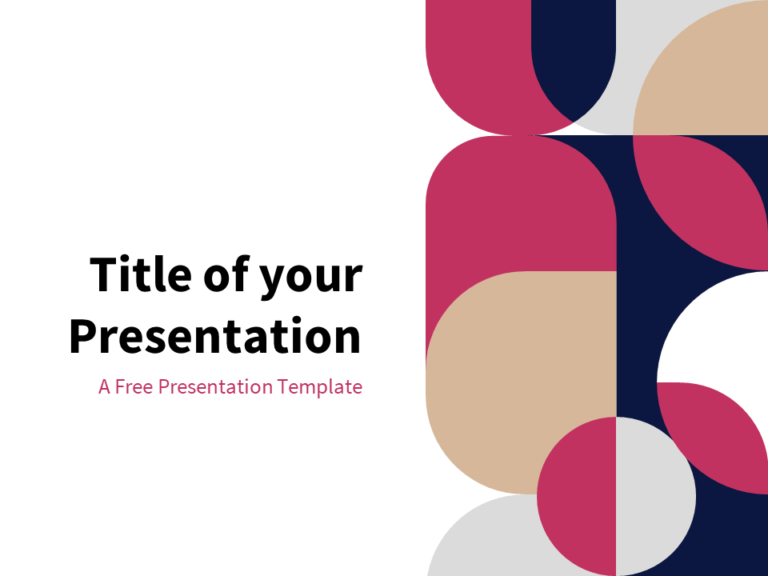 Title of your Presentation

A Free Presentation Template